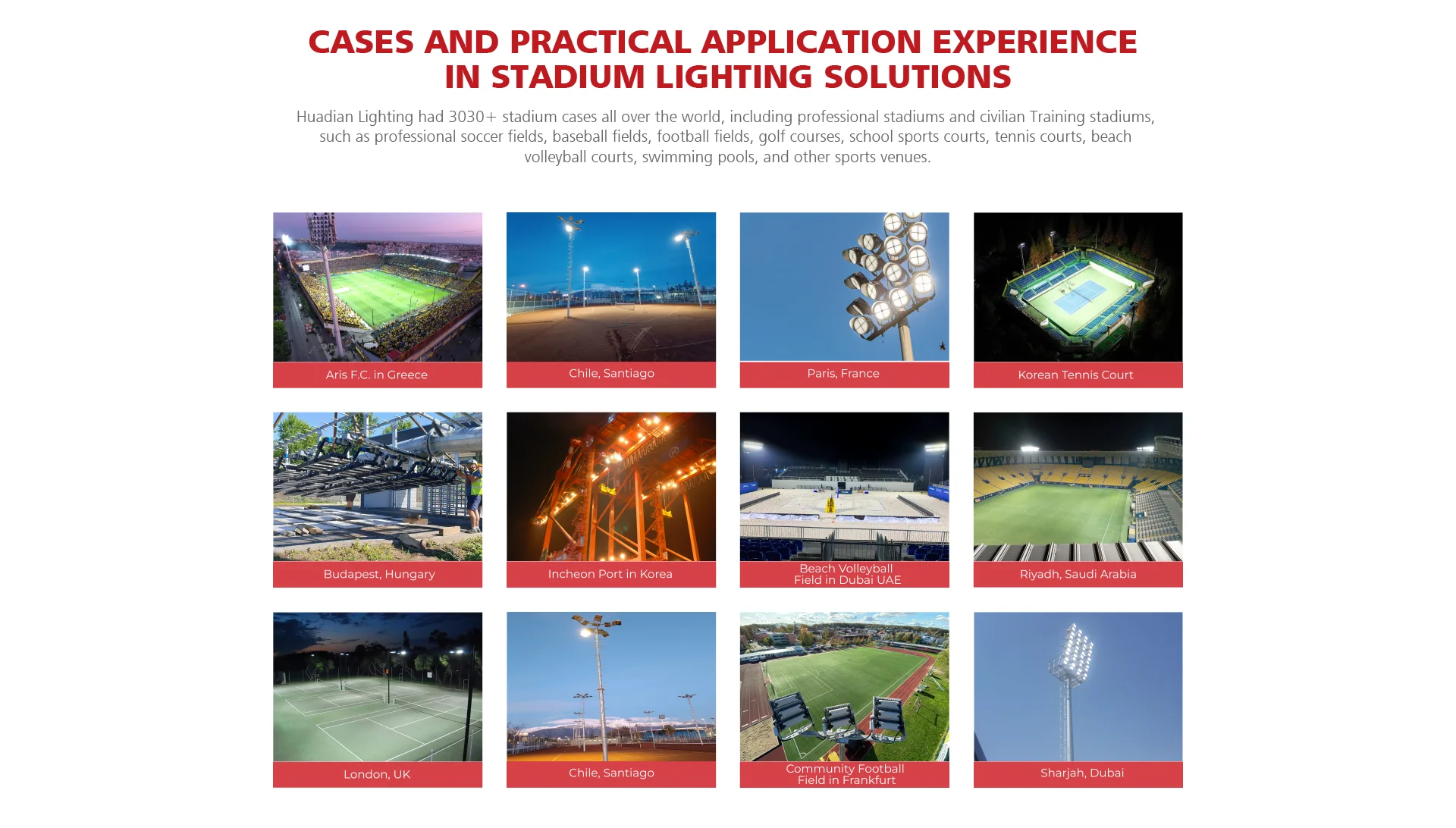 CASES AND PRACTICAL APPLICATION EXPERIENCE IN STADIUM LIGHTING SOLUTIONS

Huadian Lighting had 3030+ stadium cases all over the world, including professional stadiums and civilian Training stadiums, such as professional soccer fields, baseball fields, football fields, golf courses, school sports courts, tennis courts, beach volleyball courts, swimming pools, and other sports venues.

Aris F.C. in Greece

Chile, Santiago

Paris, France

Korean Tennis Court

Budapest, Hungary

Incheon Port in Korea

Beach Volleyball Field in Dubai UAE

Riyadh, Saudi Arabia

London, UK

Chile, Santiago

Community Football Field in Frankfurt

Sharjah, Dubai